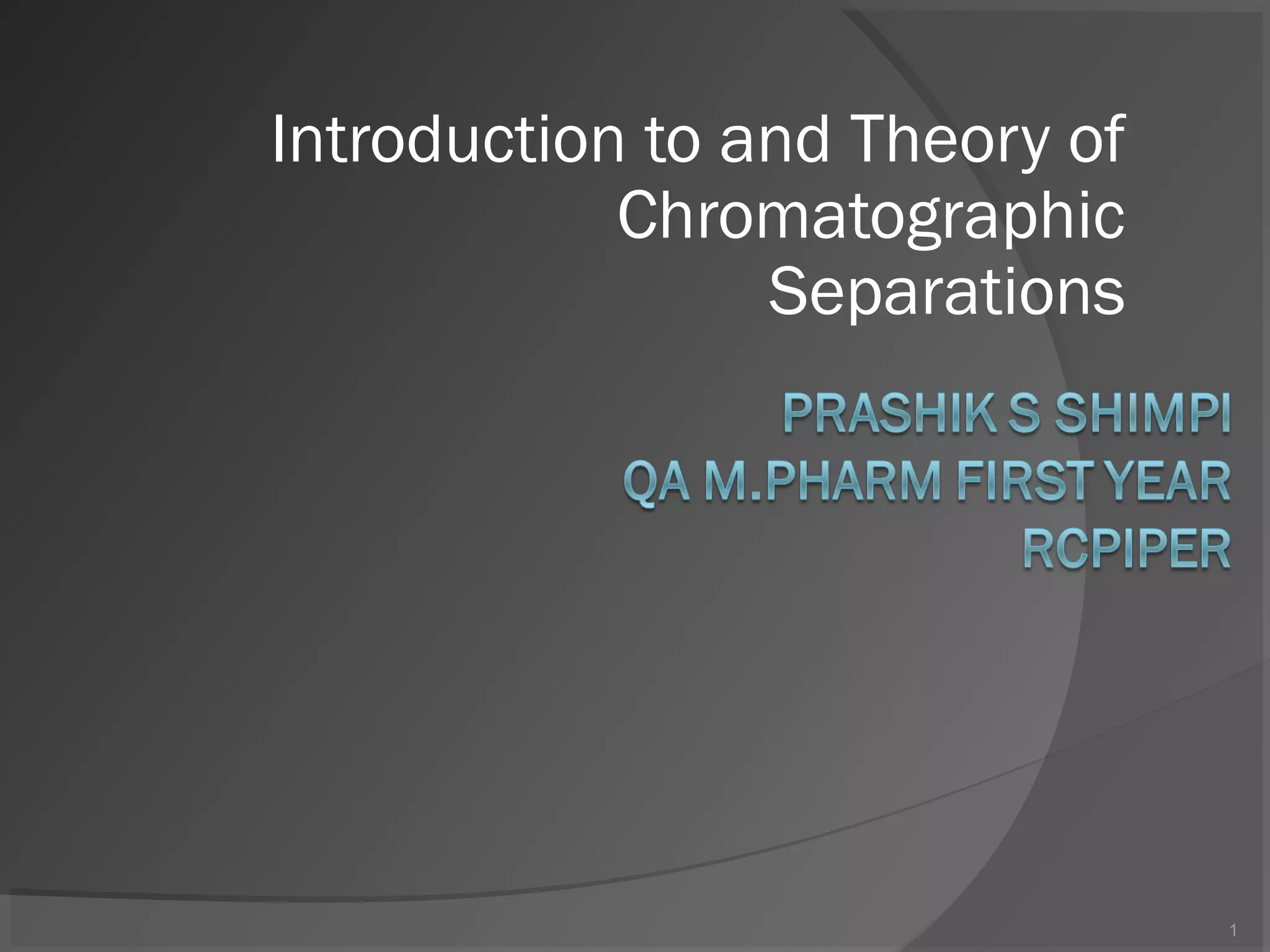 Introduction to and Theory of Chromatographic Separations

PRASHIK S SHIMPI
QA M.PHARM FIRST YEAR
RCPIPER

1